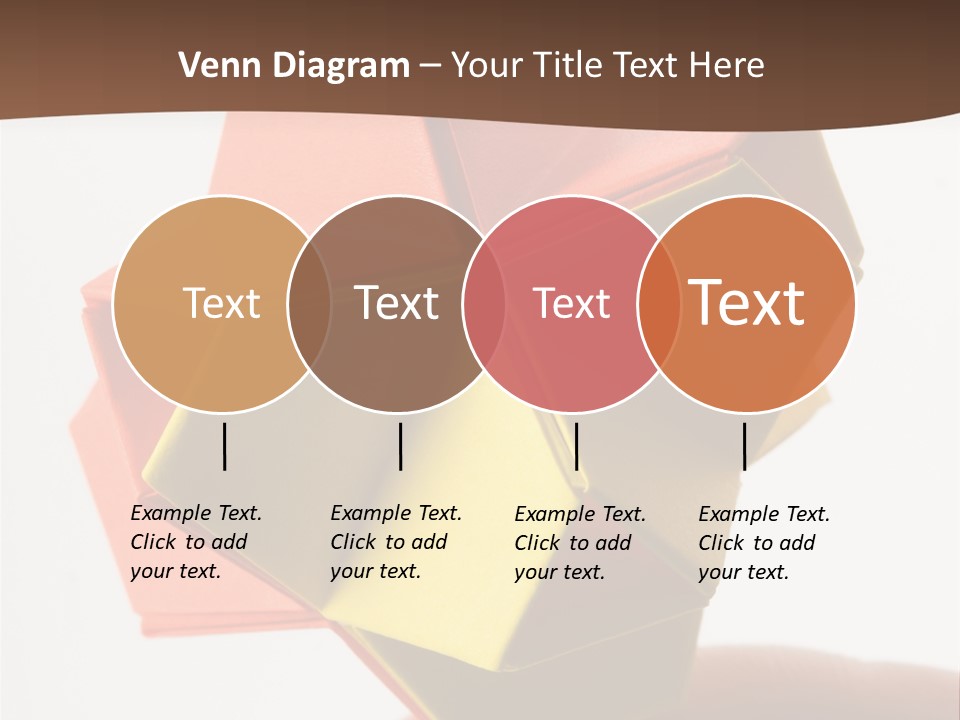 Venn Diagram – Your Title Text Here

Text

Text

Text

Text

Example Text. Click to add your text.

Example Text. Click to add your text.

Example Text. Click to add your text.

Example Text. Click to add your text.